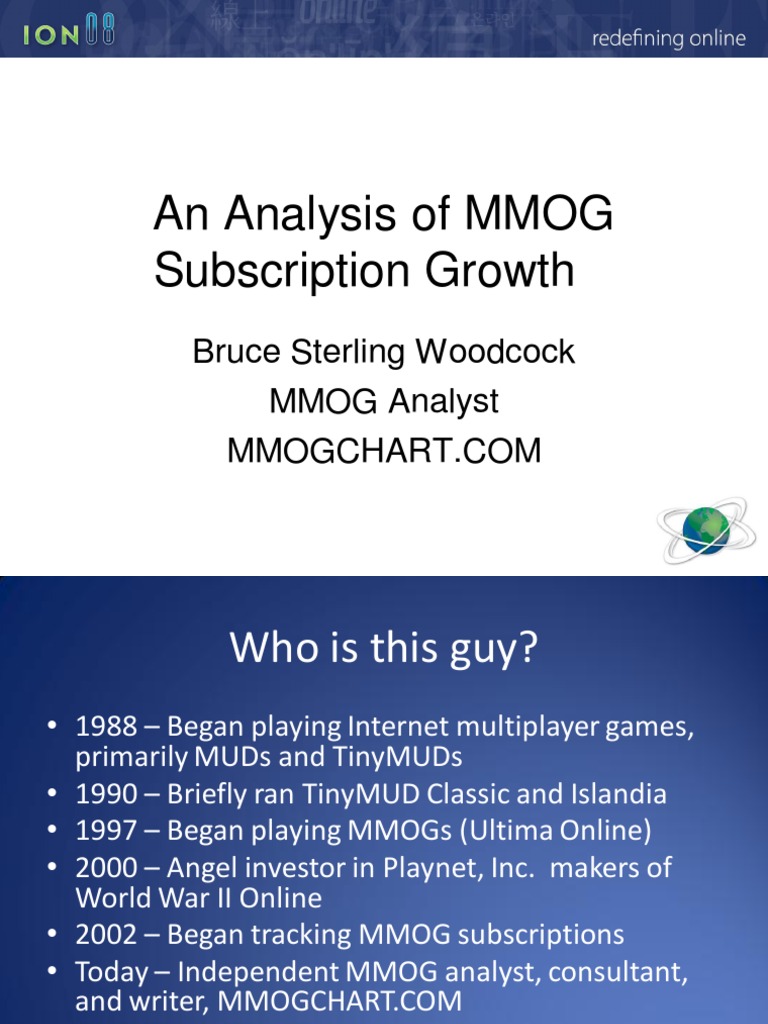 ION 08

redefining online

An Analysis of MMOG Subscription Growth

Bruce Sterling Woodcock
MMOG Analyst
MMOGCHART.COM

Who is this guy?

• 1988 – Began playing Internet multiplayer games, primarily MUDs and TinyMUDs
• 1990 – Briefly ran TinyMUD Classic and Islandia
• 1997 – Began playing MMOGs (Ultima Online)
• 2000 – Angel investor in Playnet, Inc. makers of World War II Online
• 2002 – Began tracking MMOG subscriptions
• Today – Independent MMOG analyst, consultant, and writer, MMOGCHART.COM